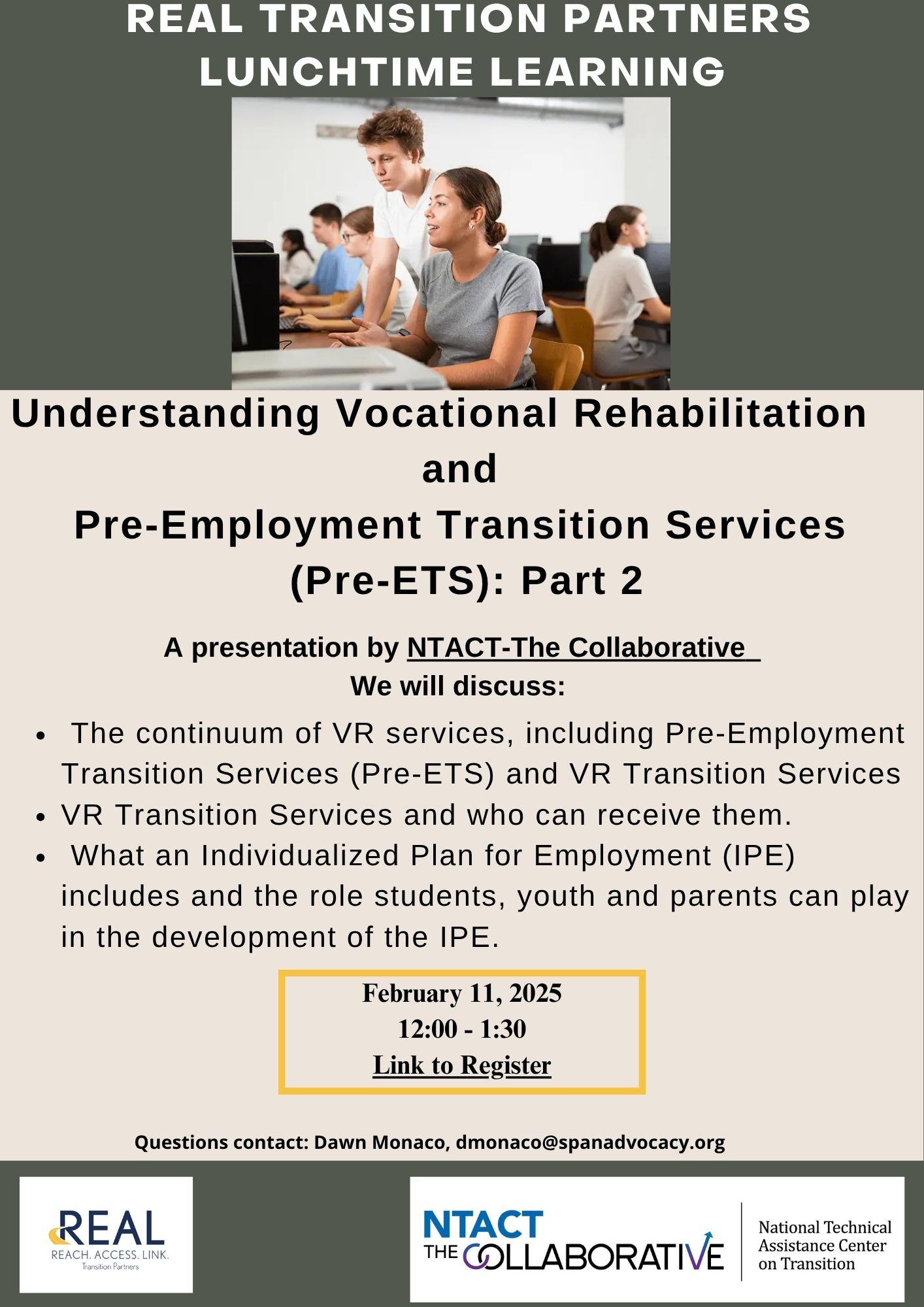 REAL TRANSITION PARTNERS
LUNCHTIME LEARNING

Understanding Vocational Rehabilitation and Pre-Employment Transition Services (Pre-ETS): Part 2

A presentation by NTACT-The Collaborative
We will discuss:

- The continuum of VR services, including Pre-Employment Transition Services (Pre-ETS) and VR Transition Services
- VR Transition Services and who can receive them.
- What an Individualized Plan for Employment (IPE) includes and the role students, youth and parents can play in the development of the IPE.

February 11, 2025
12:00 - 1:30
Link to Register

Questions contact: Dawn Monaco, dmonaco@spanadvocacy.org

REAL
REACH. ACCESS. LINK.
Transition Partners

NTACT
THE COLLABORATIVE
National Technical Assistance Center on Transition